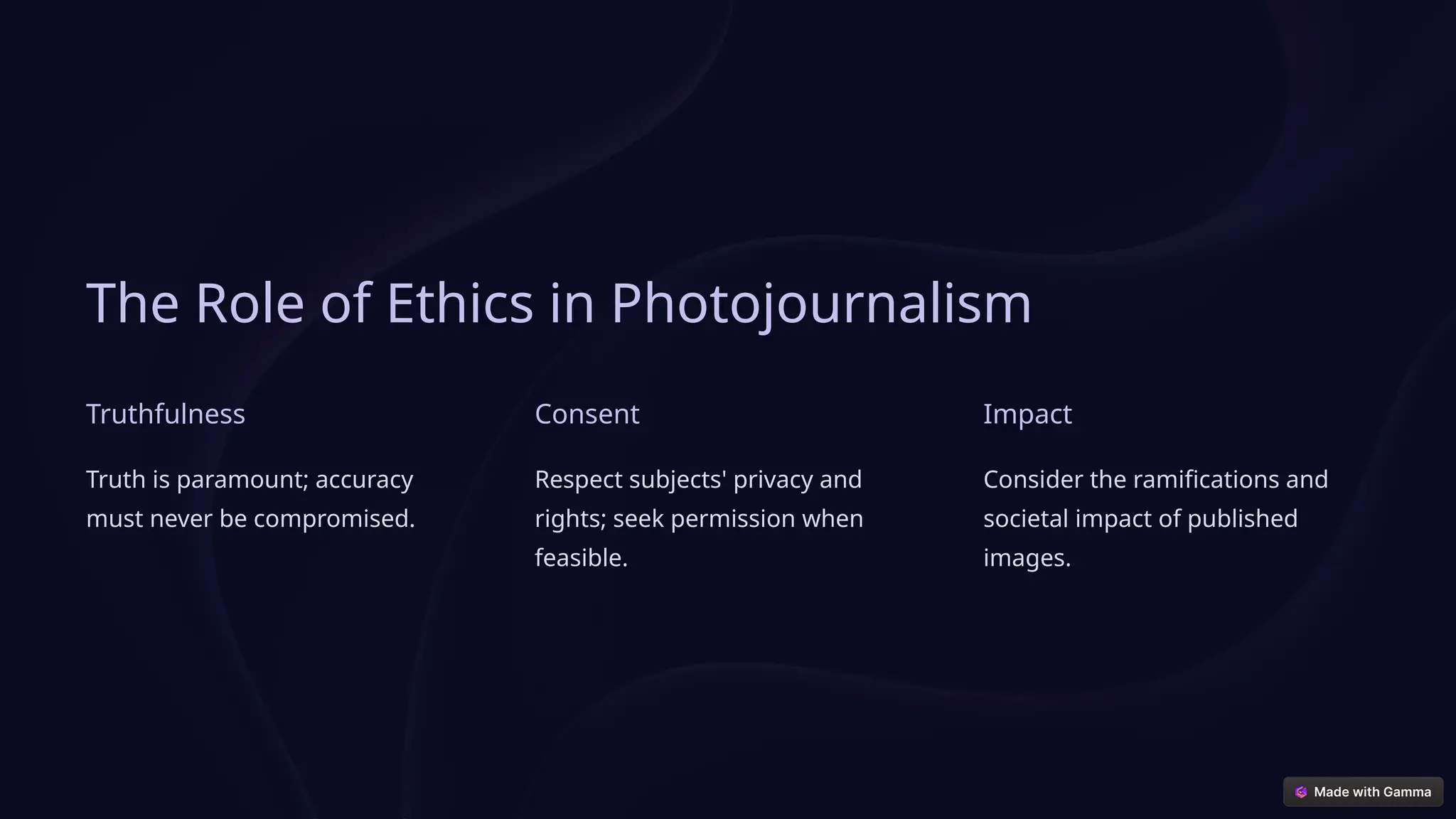 The Role of Ethics in Photojournalism

Truthfulness

Truth is paramount; accuracy must never be compromised.

Consent

Respect subjects' privacy and rights; seek permission when feasible.

Impact

Consider the ramifications and societal impact of published images.

Made with Gamma